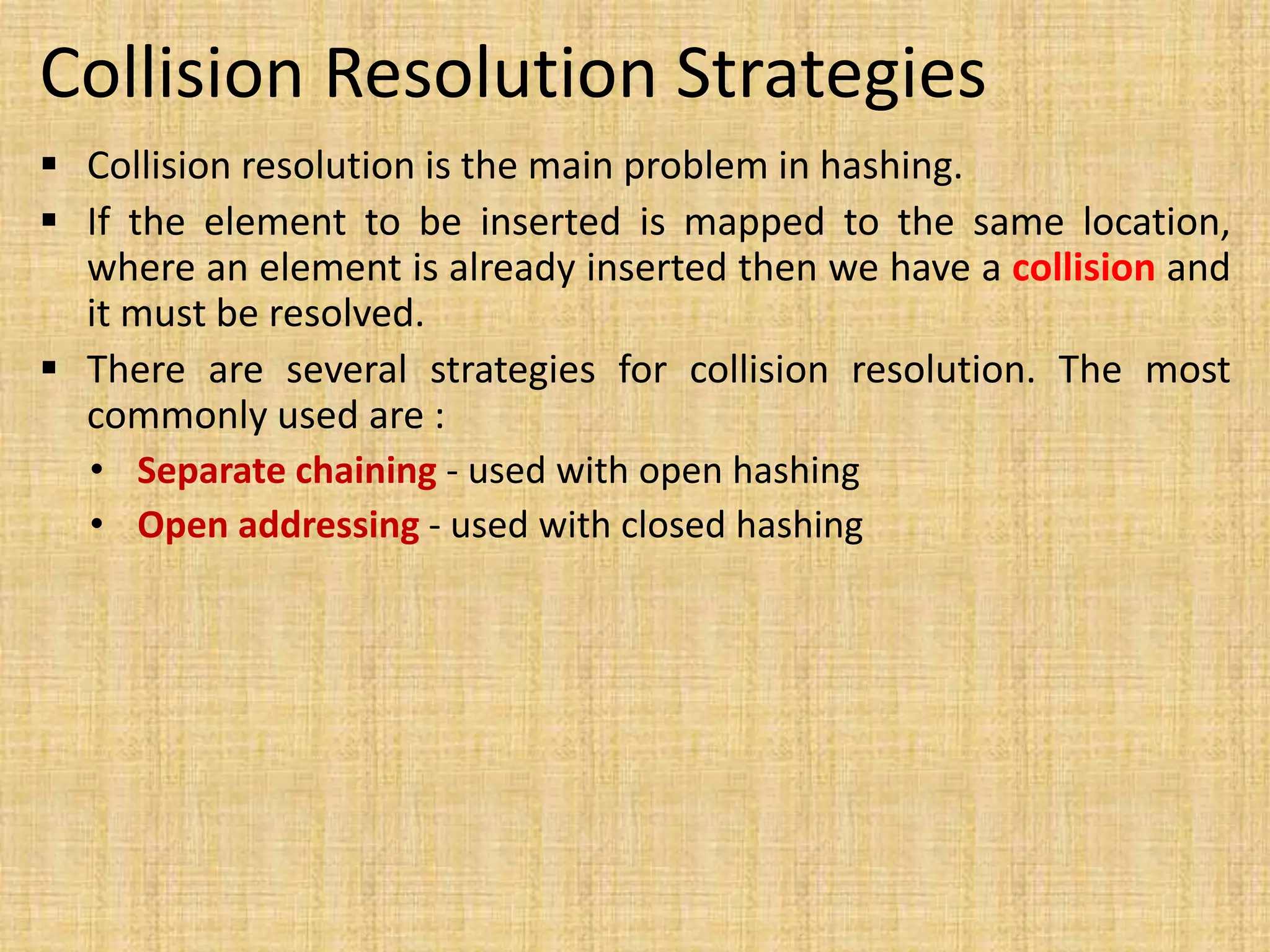 Collision Resolution Strategies

▪ Collision resolution is the main problem in hashing.

▪ If the element to be inserted is mapped to the same location, where an element is already inserted then we have a collision and it must be resolved.

▪ There are several strategies for collision resolution. The most commonly used are :

• Separate chaining - used with open hashing

• Open addressing - used with closed hashing